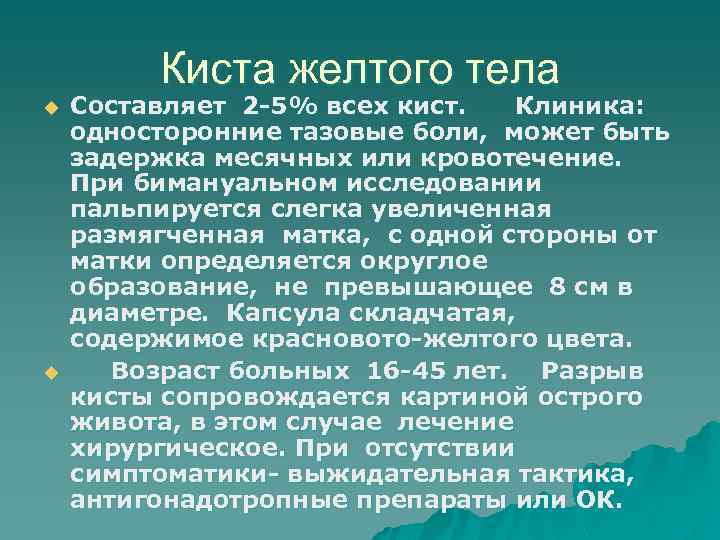 Киста желтого тела

Составляет 2-5% всех кист. Клиника: односторонние тазовые боли, может быть задержка месячных или кровотечение. При бимануальном исследовании пальпируется слегка увеличенная размягченная матка, с одной стороны от матки определяется округлое образование, не превышающее 8 см в диаметре. Капсула складчатая, содержимое красновото-желтого цвета.

Возраст больных 16-45 лет. Разрыв кисты сопровождается картиной острого живота, в этом случае лечение хирургическое. При отсутствии симптоматики- выжидательная тактика, антигонадотропные препараты или ОК.